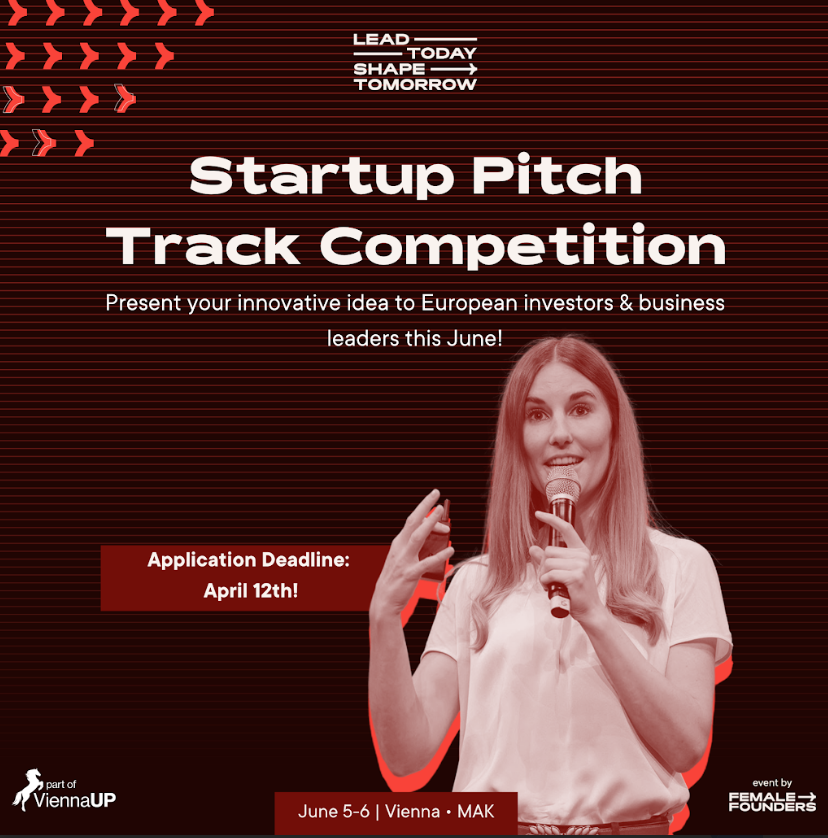 LEAD TODAY
SHAPE TOMORROW

Startup Pitch Track Competition

Present your innovative idea to European investors & business leaders this June!

Application Deadline: April 12th!

part of ViennaUP

June 5-6 | Vienna • MAK

event by FEMALE FOUNDERS